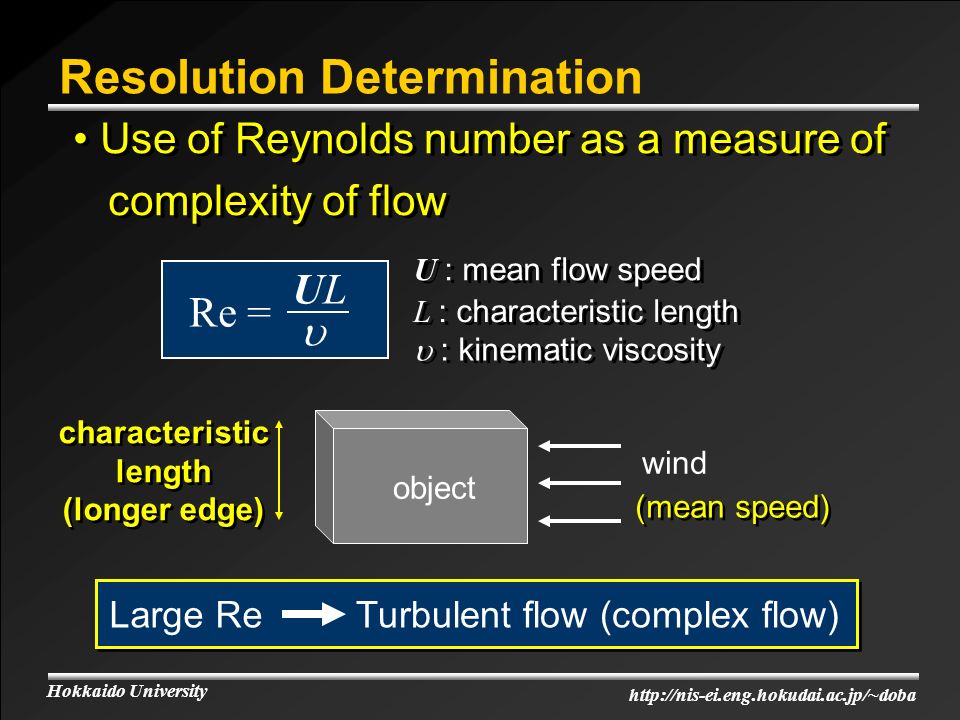 Resolution Determination

• Use of Reynolds number as a measure of complexity of flow

$\mathrm{Re} = \frac{UL}{\upsilon}$

$U$ : mean flow speed
$L$ : characteristic length
$\upsilon$ : kinematic viscosity

characteristic length (longer edge)

object

wind
(mean speed)

Large Re → Turbulent flow (complex flow)

Hokkaido University

http://nis-ei.eng.hokudai.ac.jp/~doba